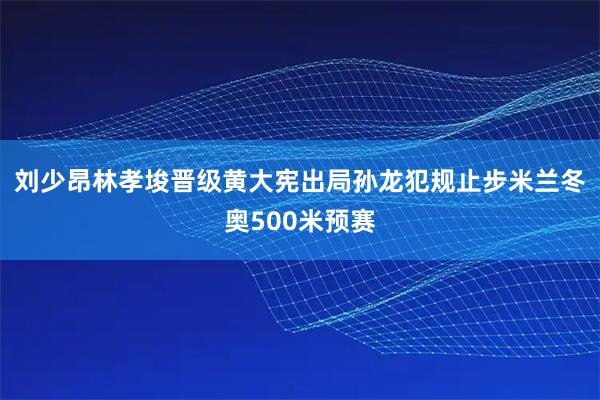 刘少昂林孝埈晋级黄大宪出局孙龙犯规止步米兰冬奥500米预赛